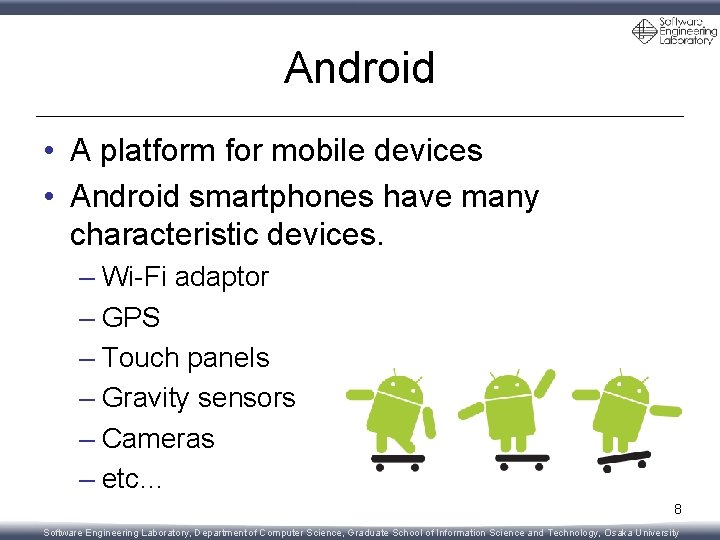 Software Engineering Laboratory

Android

• A platform for mobile devices
• Android smartphones have many characteristic devices.
– Wi-Fi adaptor
– GPS
– Touch panels
– Gravity sensors
– Cameras
– etc…

8

Software Engineering Laboratory, Department of Computer Science, Graduate School of Information Science and Technology, Osaka University